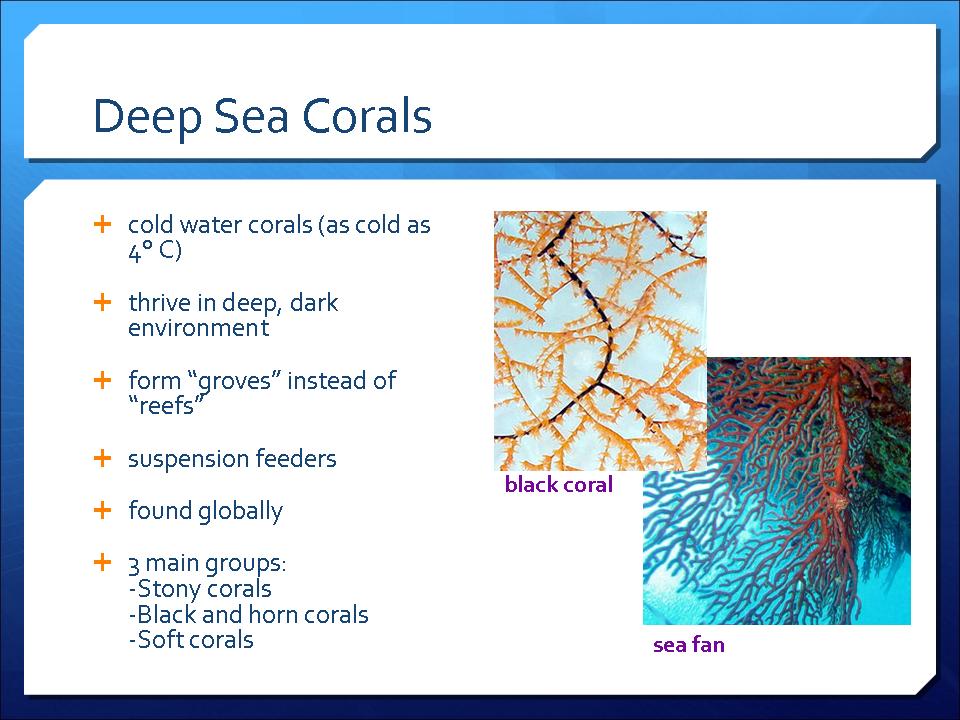 Deep Sea Corals

+ cold water corals (as cold as 4° C)

+ thrive in deep, dark environment

+ form “groves” instead of “reefs”

+ suspension feeders

+ found globally

+ 3 main groups:
-Stony corals
-Black and horn corals
-Soft corals

black coral

sea fan